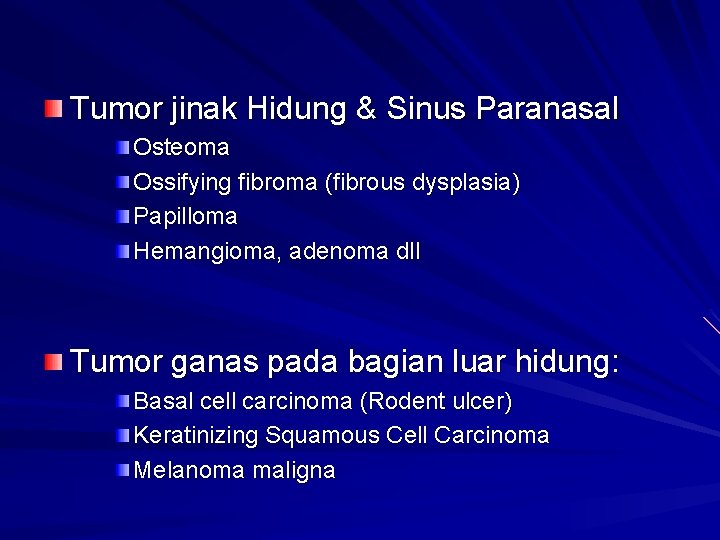 Tumor jinak Hidung & Sinus Paranasal

Osteoma

Ossifying fibroma (fibrous dysplasia)

Papilloma

Hemangioma, adenoma dll

Tumor ganas pada bagian luar hidung:

Basal cell carcinoma (Rodent ulcer)

Keratinizing Squamous Cell Carcinoma

Melanoma maligna